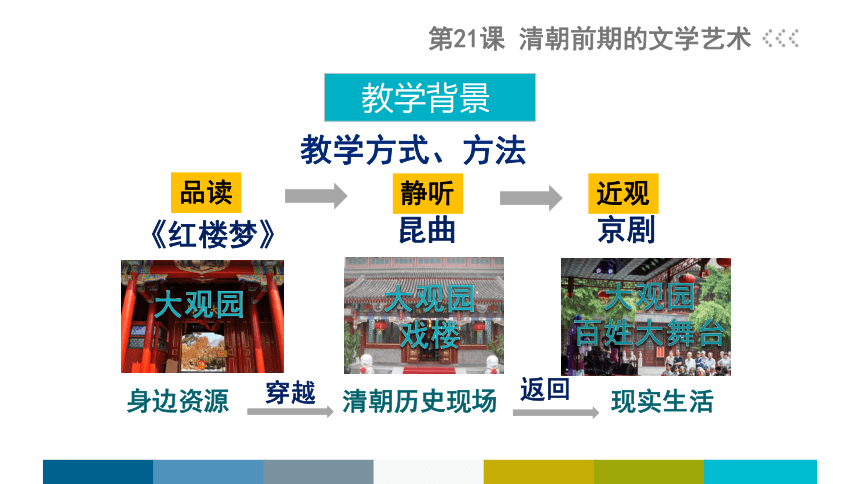 第21课 清朝前期的文学艺术

教学背景

教学方式、方法

品读
《红楼梦》

静听
昆曲

近观
京剧

大观园

大观园
戏楼

大观园
百姓大舞台

身边资源

穿越

清朝历史现场

返回

现实生活